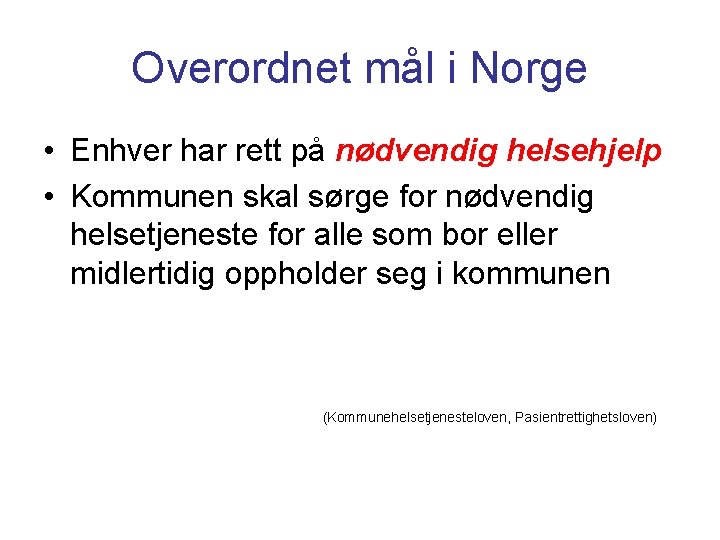 Overordnet mål i Norge

• Enhver har rett på nødvendig helsehjelp
• Kommunen skal sørge for nødvendig helsetjeneste for alle som bor eller midlertidig oppholder seg i kommunen

(Kommunehelsetjenesteloven, Pasientrettighetsloven)